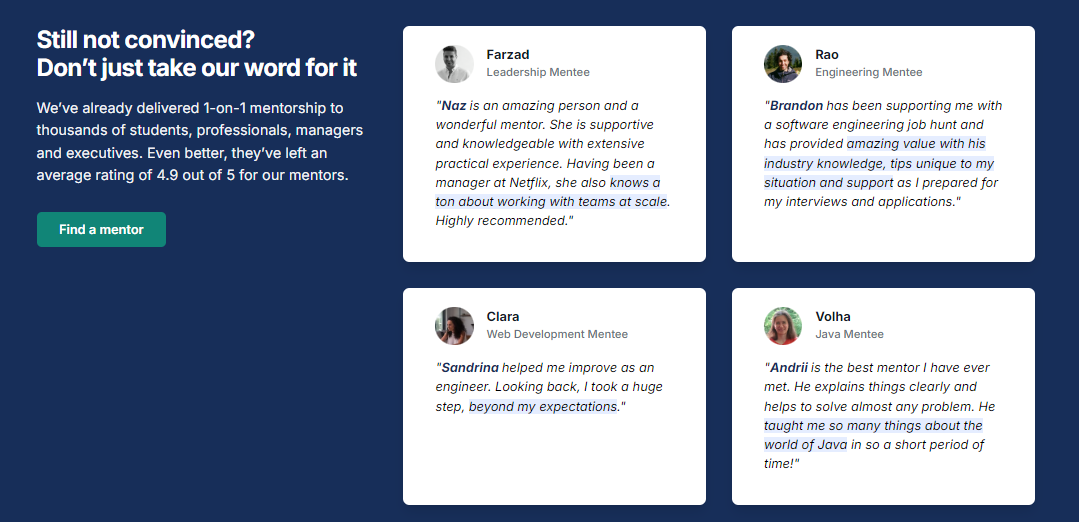 Still not convinced?
Don't just take our word for it

We've already delivered 1-on-1 mentorship to thousands of students, professionals, managers and executives. Even better, they've left an average rating of 4.9 out of 5 for our mentors.

Find a mentor

Farzad
Leadership Mentee

"Naz is an amazing person and a wonderful mentor. She is supportive and knowledgeable with extensive practical experience. Having been a manager at Netflix, she also knows a ton about working with teams at scale. Highly recommended."

Rao
Engineering Mentee

"Brandon has been supporting me with a software engineering job hunt and has provided amazing value with his industry knowledge, tips unique to my situation and support as I prepared for my interviews and applications."

Clara
Web Development Mentee

"Sandrina helped me improve as an engineer. Looking back, I took a huge step, beyond my expectations."

Volha
Java Mentee

"Andrii is the best mentor I have ever met. He explains things clearly and helps to solve almost any problem. He taught me so many things about the world of Java in so a short period of time!"